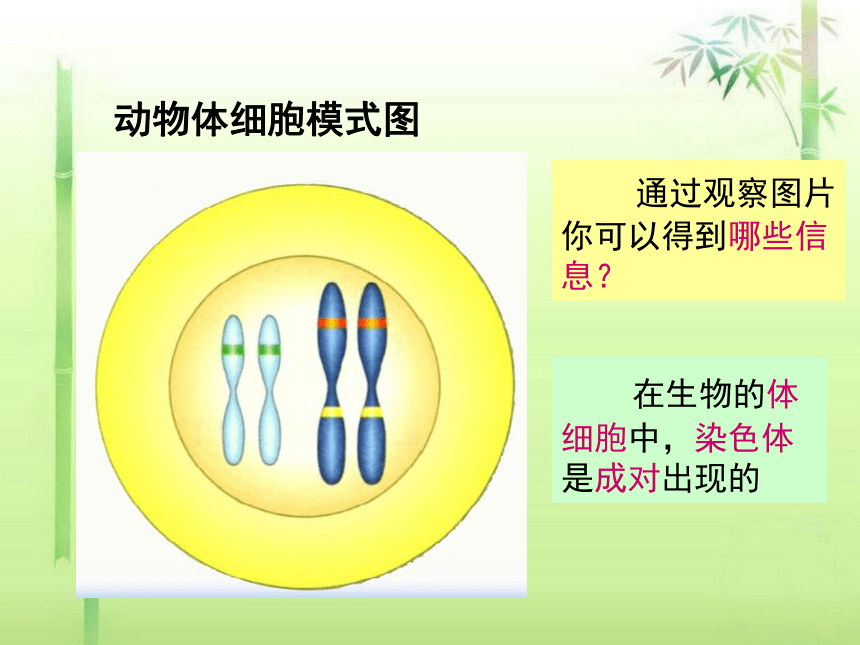 动物体细胞模式图

通过观察图片你可以得到哪些信息？

在生物的体细胞中，染色体是成对出现的